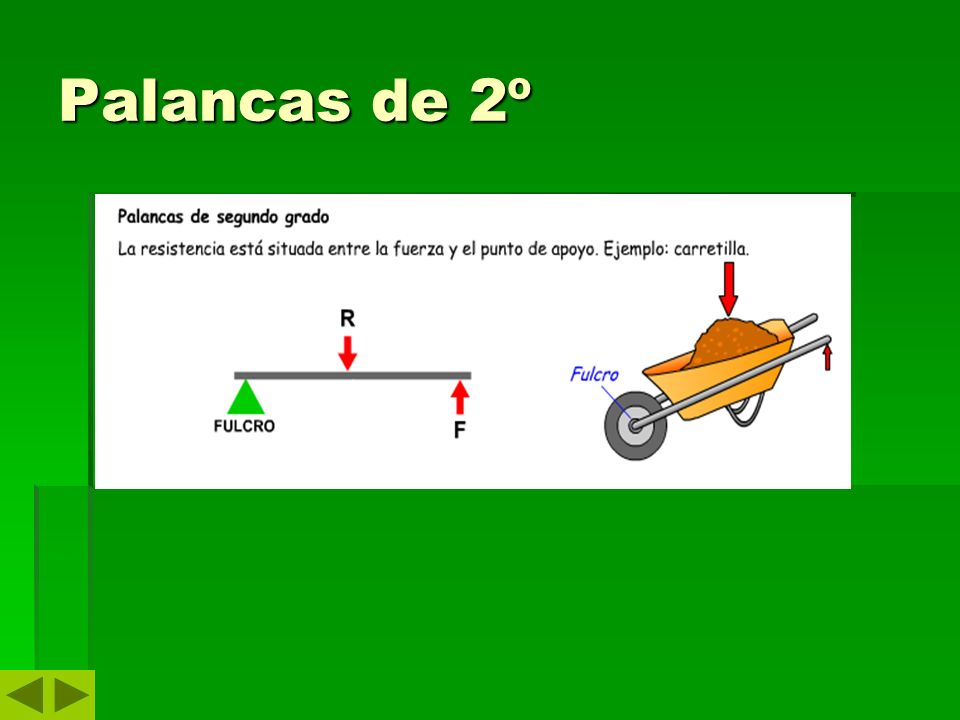 Palancas de 2º

Palancas de segundo grado

La resistencia está situada entre la fuerza y el punto de apoyo. Ejemplo: carretilla.

R

FULCRO

F

Fulcro